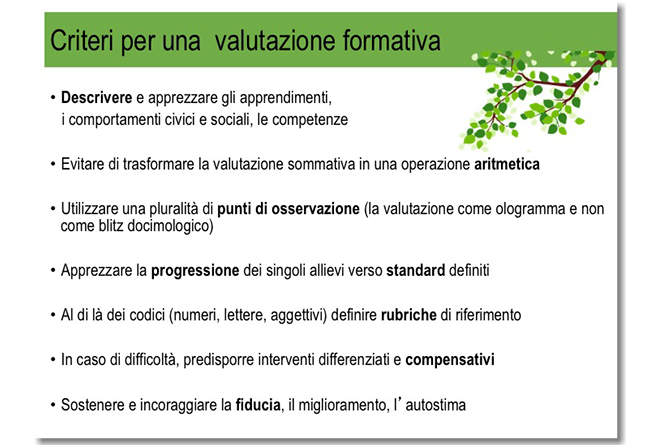 Criteri per una valutazione formativa

• Descrivere e apprezzare gli apprendimenti, i comportamenti civici e sociali, le competenze

• Evitare di trasformare la valutazione sommativa in una operazione aritmetica

• Utilizzare una pluralità di punti di osservazione (la valutazione come ologramma e non come blitz docimologico)

• Apprezzare la progressione dei singoli allievi verso standard definiti

• Al di là dei codici (numeri, lettere, aggettivi) definire rubriche di riferimento

• In caso di difficoltà, predisporre interventi differenziati e compensativi

• Sostenere e incoraggiare la fiducia, il miglioramento, l' autostima